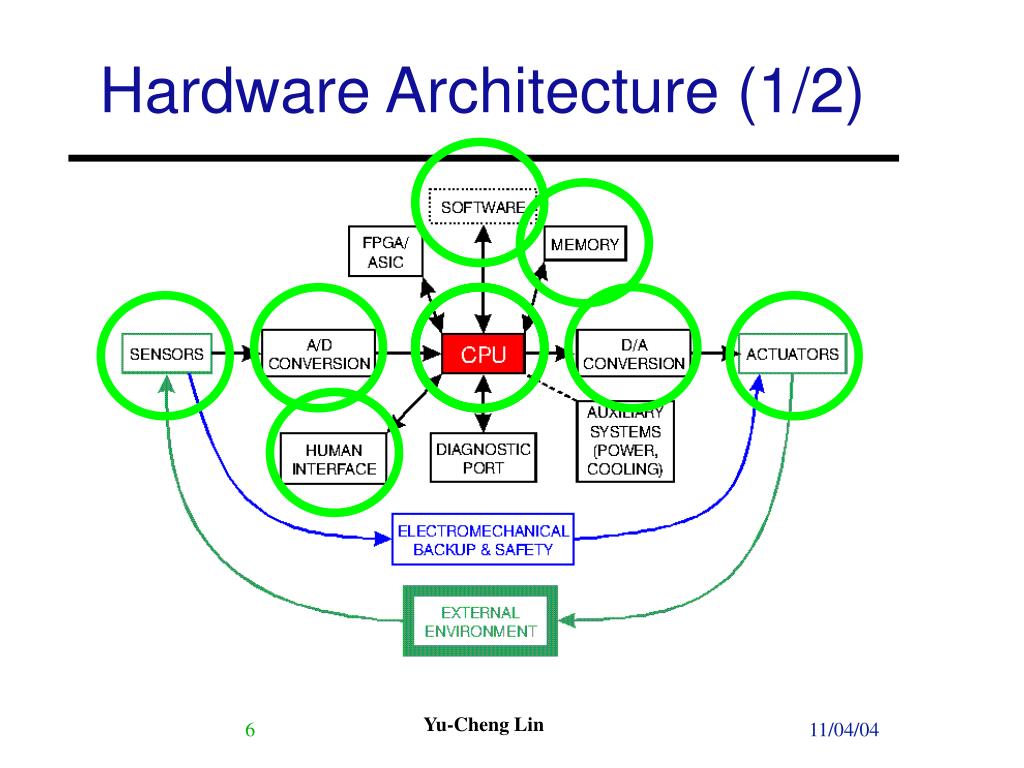 Hardware Architecture (1/2)

SOFTWARE

FPGA/ ASIC

MEMORY

SENSORS

A/D CONVERSION

CPU

D/A CONVERSION

ACTUATORS

HUMAN INTERFACE

DIAGNOSTIC PORT

AUXILIARY SYSTEMS (POWER, COOLING)

ELECTROMECHANICAL BACKUP & SAFETY

EXTERNAL ENVIRONMENT

6

Yu-Cheng Lin

11/04/04